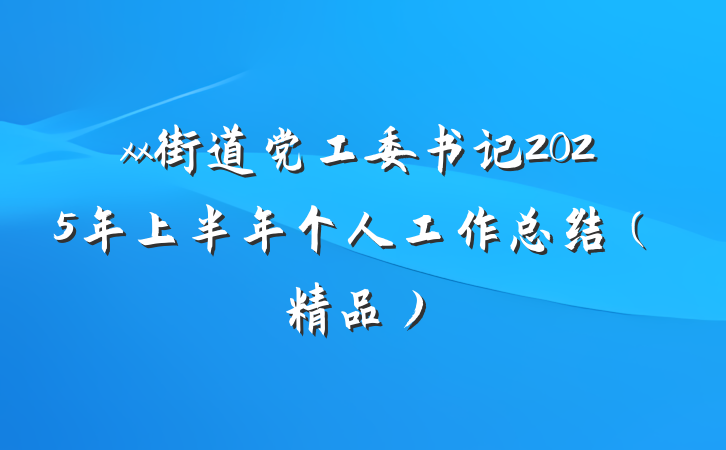 xx街道党工委书记2025年上半年个人工作总结（精品）